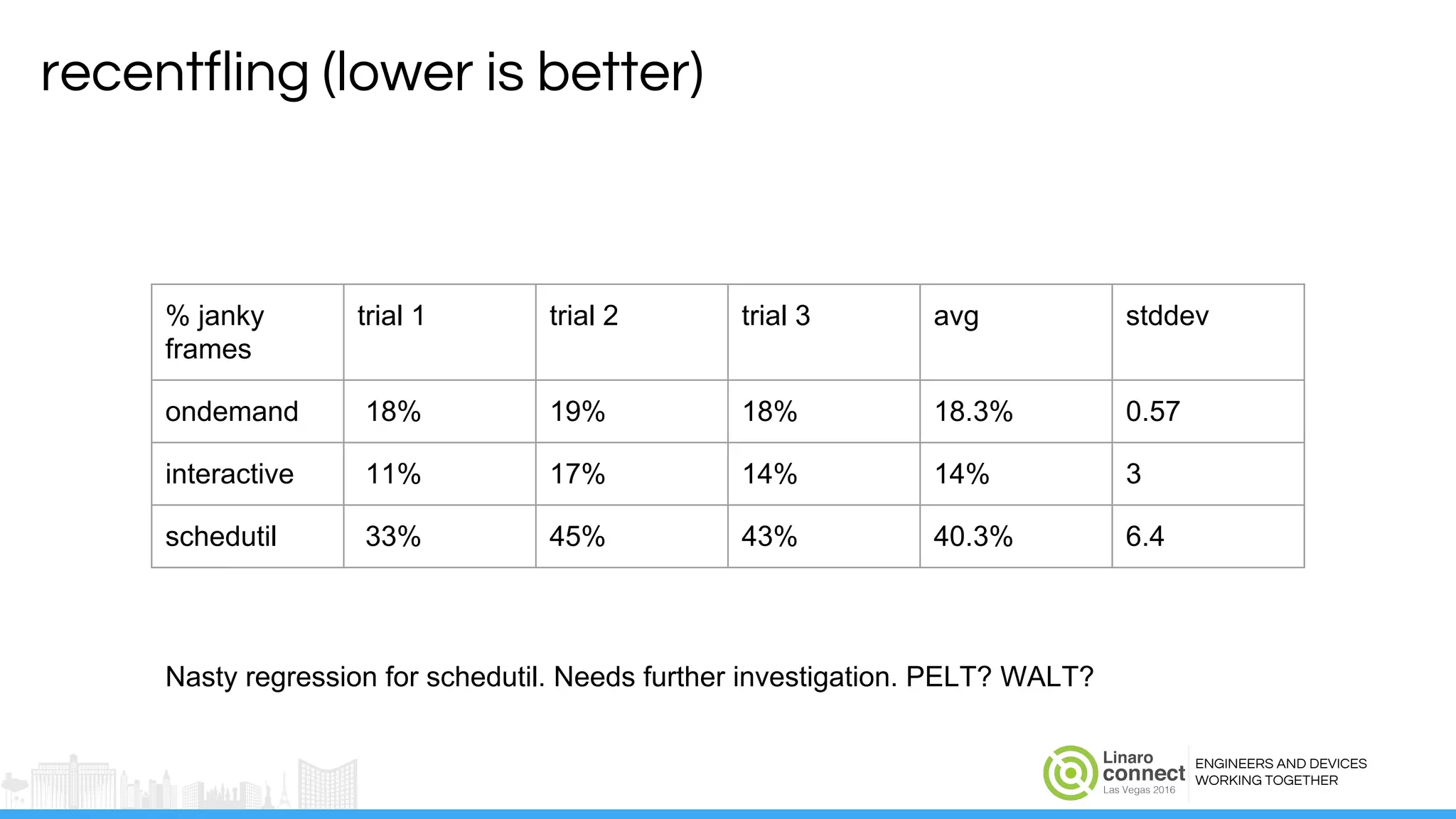 recentfling (lower is better)

| % janky frames | trial 1 | trial 2 | trial 3 | avg | stddev |
|---|---|---|---|---|---|
| ondemand | 18% | 19% | 18% | 18.3% | 0.57 |
| interactive | 11% | 17% | 14% | 14% | 3 |
| schedutil | 33% | 45% | 43% | 40.3% | 6.4 |

Nasty regression for schedutil. Needs further investigation. PELT? WALT?

Linaro connect Las Vegas 2016

ENGINEERS AND DEVICES WORKING TOGETHER